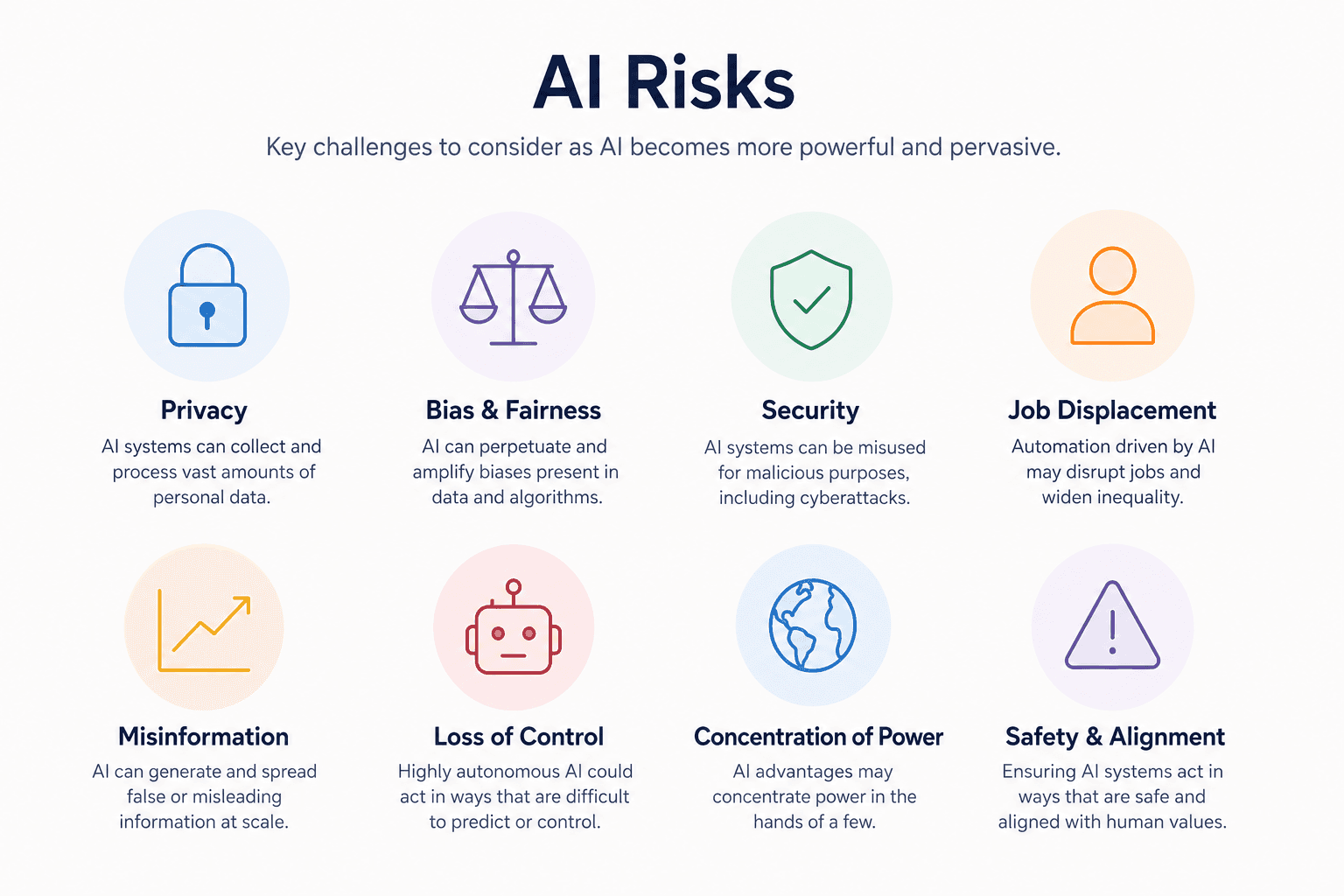 AI Risks

Key challenges to consider as AI becomes more powerful and pervasive.

Privacy
AI systems can collect and process vast amounts of personal data.

Bias & Fairness
AI can perpetuate and amplify biases present in data and algorithms.

Security
AI systems can be misused for malicious purposes, including cyberattacks.

Job Displacement
Automation driven by AI may disrupt jobs and widen inequality.

Misinformation
AI can generate and spread false or misleading information at scale.

Loss of Control
Highly autonomous AI could act in ways that are difficult to predict or control.

Concentration of Power
AI advantages may concentrate power in the hands of a few.

Safety & Alignment
Ensuring AI systems act in ways that are safe and aligned with human values.